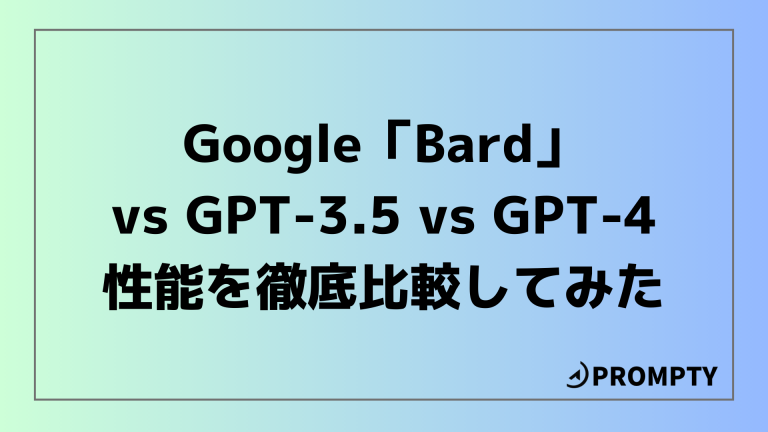 Google「Bard」
vs GPT-3.5 vs GPT-4
性能を徹底比較してみた

PROMPTY